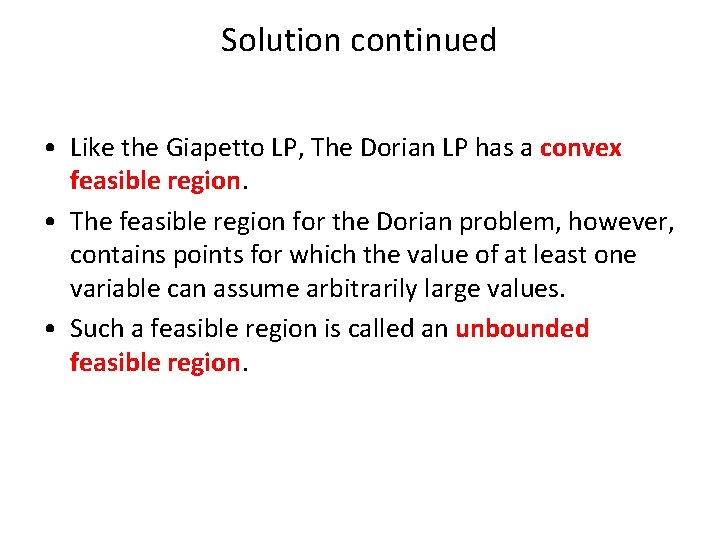 Solution continued

• Like the Giapetto LP, The Dorian LP has a convex feasible region.

• The feasible region for the Dorian problem, however, contains points for which the value of at least one variable can assume arbitrarily large values.

• Such a feasible region is called an unbounded feasible region.